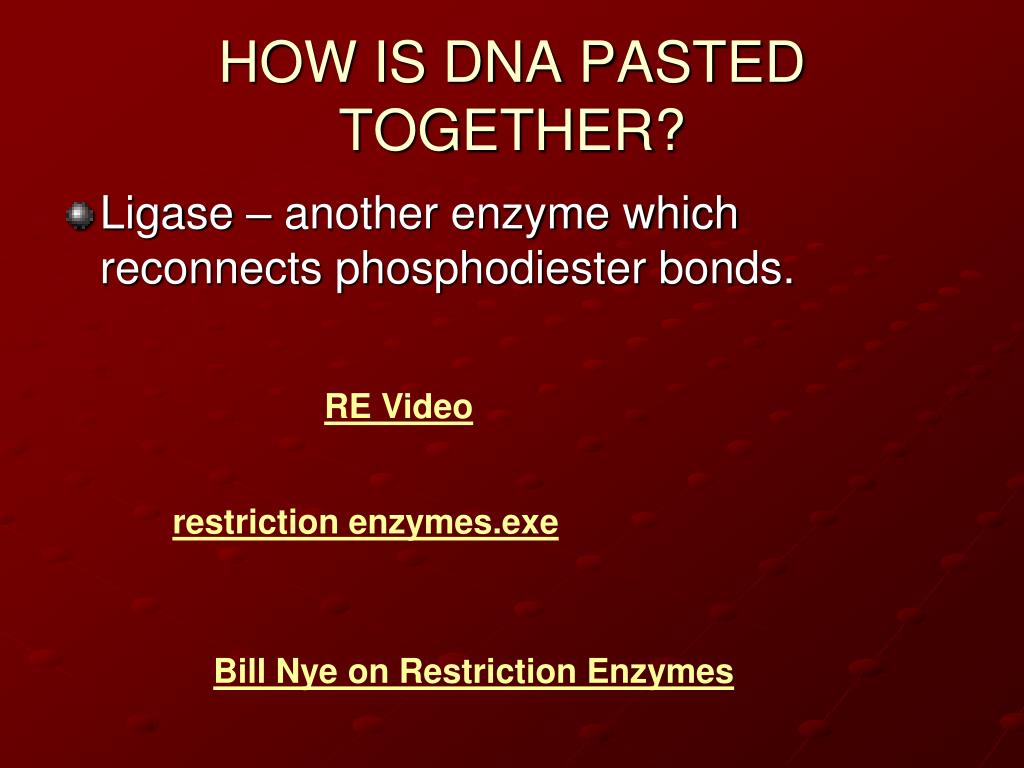 HOW IS DNA PASTED TOGETHER?

Ligase – another enzyme which reconnects phosphodiester bonds.

RE Video

restriction enzymes.exe

Bill Nye on Restriction Enzymes